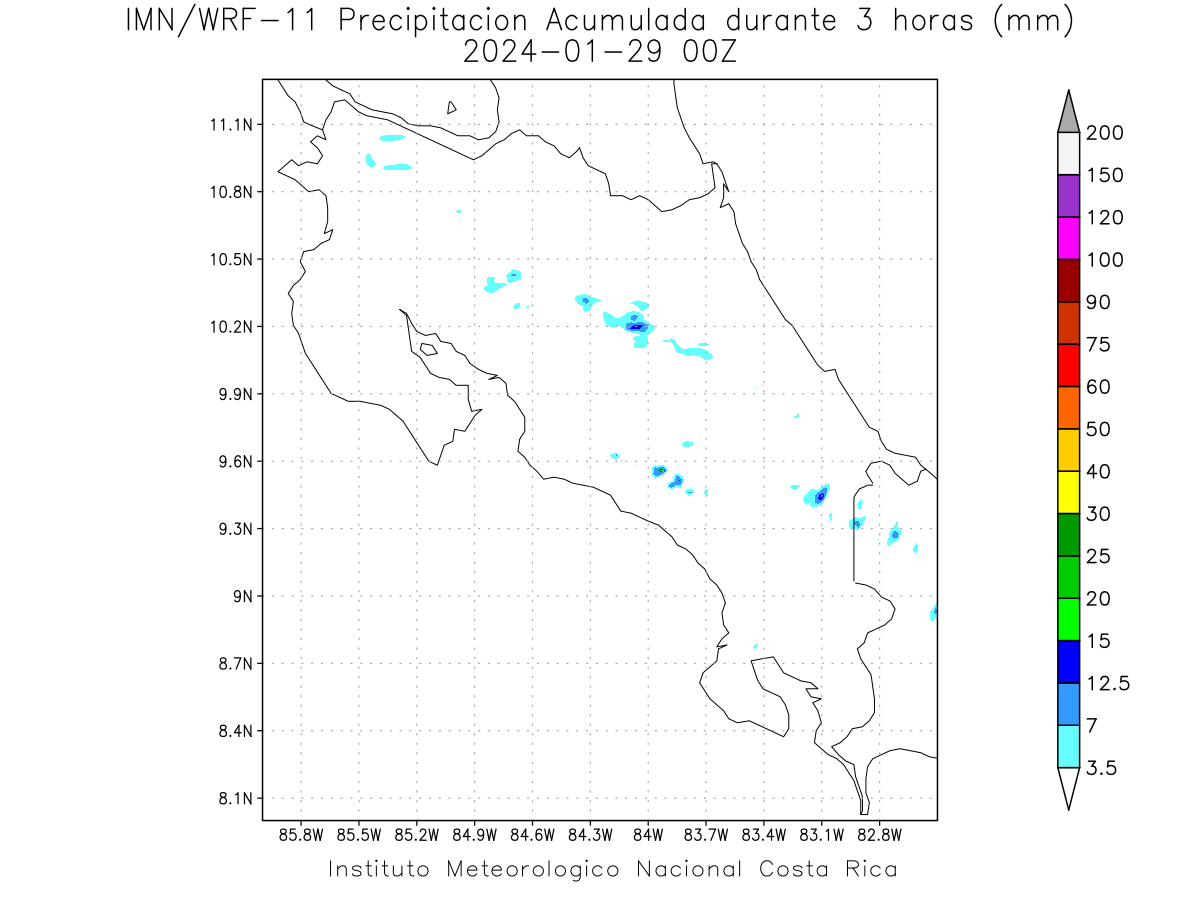 IMN/WRF-11 Precipitacion Acumulada durante 3 horas (mm)
2024-01-29 00Z

11.1N
10.8N
10.5N
10.2N
9.9N
9.6N
9.3N
9N
8.7N
8.4N
8.1N

85.8W 85.5W 85.2W 84.9W 84.6W 84.3W 84W 83.7W 83.4W 83.1W 82.8W

200
150
120
100
90
75
60
50
40
30
25
20
15
12.5
7
3.5

Instituto Meteorologico Nacional Costa Rica